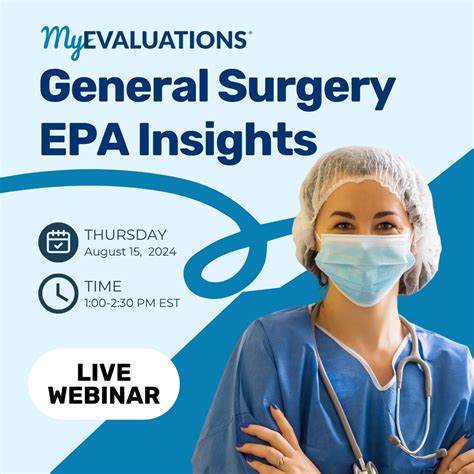 MyEVALUATIONS®

General Surgery EPA Insights

THURSDAY
August 15, 2024

TIME
1:00-2:30 PM EST

LIVE WEBINAR